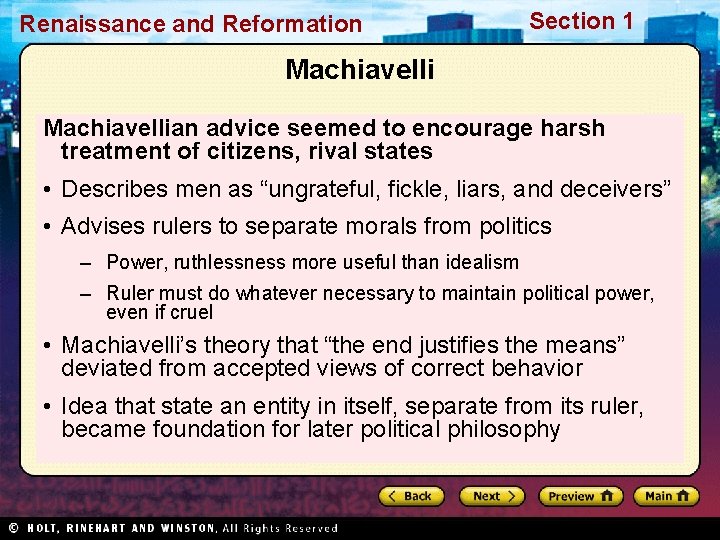 Renaissance and Reformation

Section 1

Machiavelli

Machiavellian advice seemed to encourage harsh treatment of citizens, rival states

• Describes men as “ungrateful, fickle, liars, and deceivers”

• Advises rulers to separate morals from politics

– Power, ruthlessness more useful than idealism

– Ruler must do whatever necessary to maintain political power, even if cruel

• Machiavelli’s theory that “the end justifies the means” deviated from accepted views of correct behavior

• Idea that state an entity in itself, separate from its ruler, became foundation for later political philosophy

Back

Next

Preview

Main

© HOLT, RINEHART AND WINSTON, All Rights Reserved